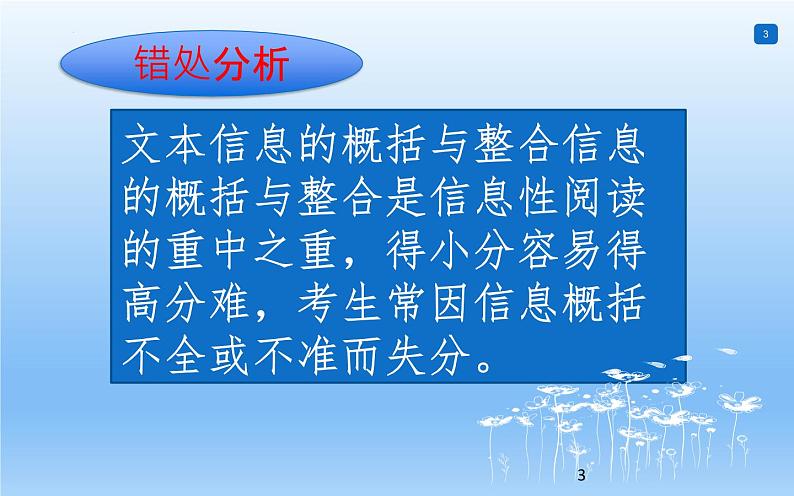 3

错处分析

文本信息的概括与整合信息的概括与整合是信息性阅读的重中之重，得小分容易得高分难，考生常因信息概括不全或不准而失分。

3